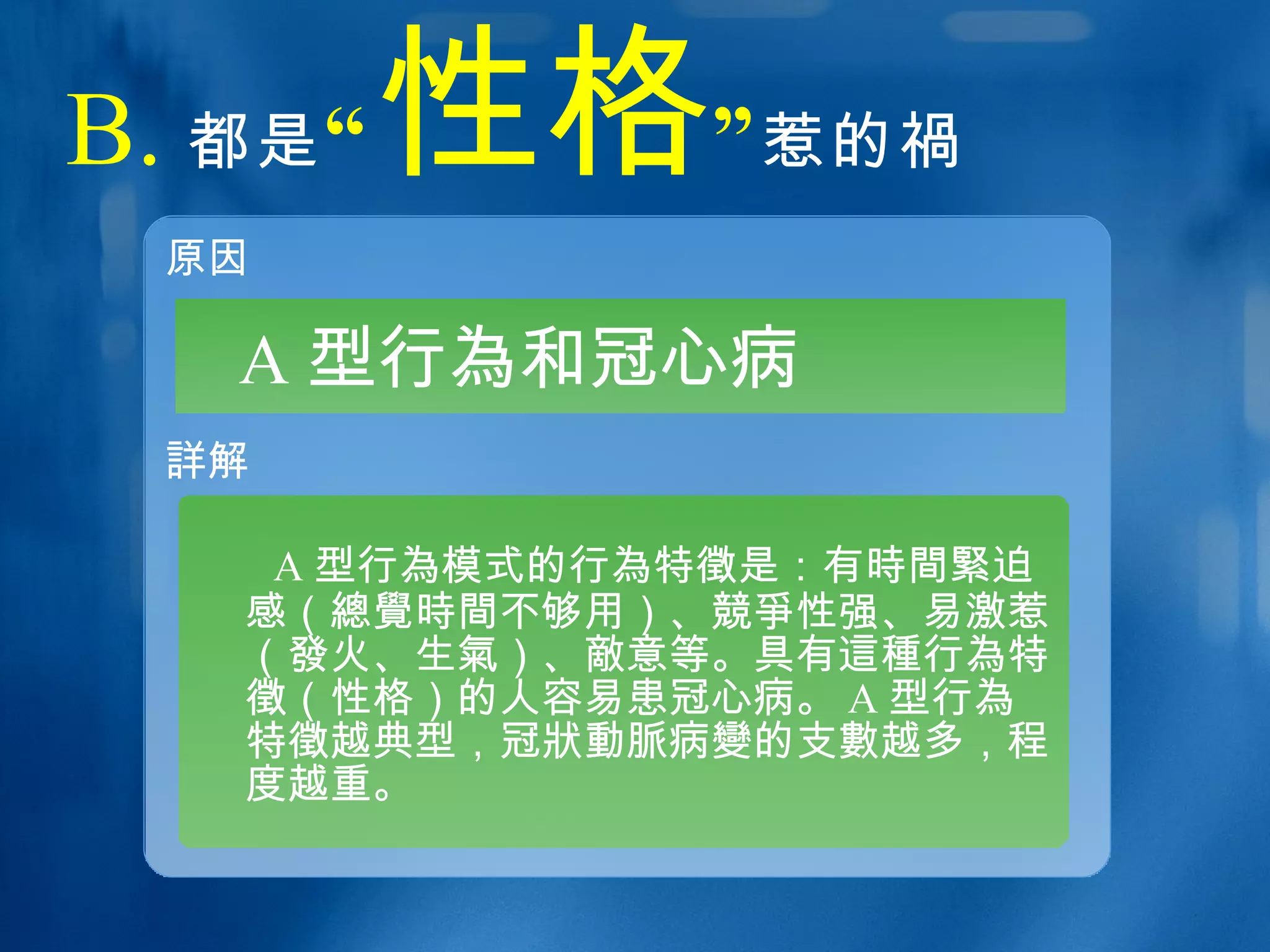 B. 都是“性格”惹的禍

原因

A 型行為和冠心病

詳解

A 型行為模式的行為特徵是：有時間緊迫感（總覺時間不够用）、競爭性强、易激惹（發火、生氣）、敵意等。具有這種行為特徵（性格）的人容易患冠心病。A 型行為特徵越典型，冠狀動脈病變的支數越多，程度越重。